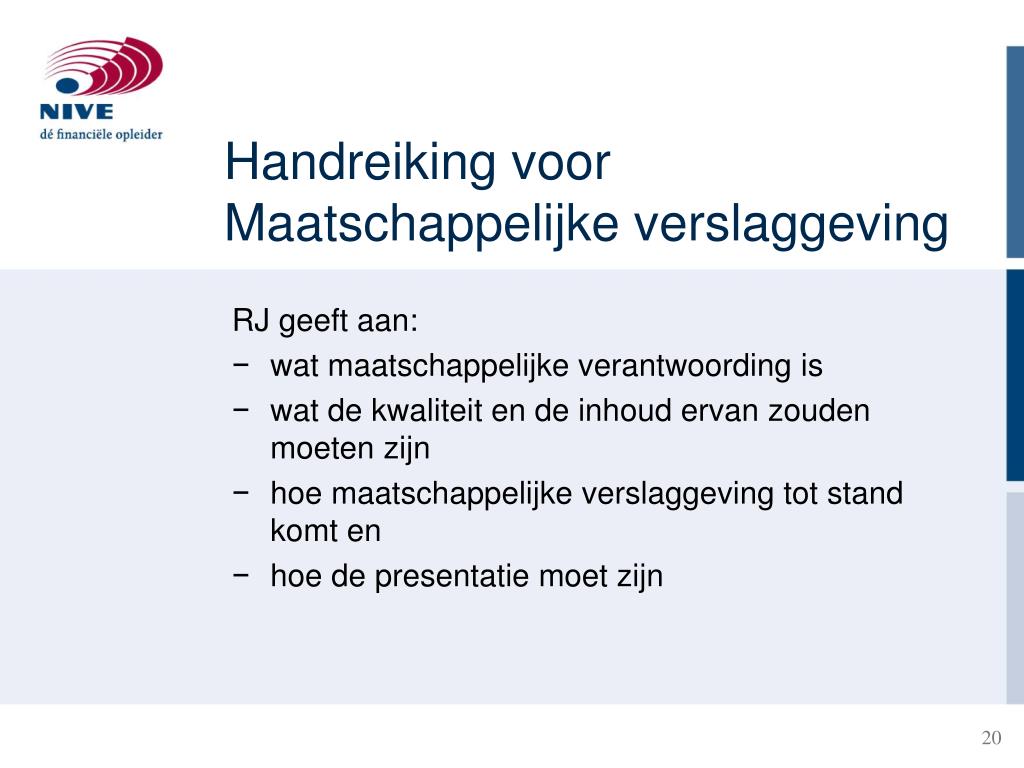 NIVE
dé financiële opleider

Handreiking voor Maatschappelijke verslaggeving

RJ geeft aan:
− wat maatschappelijke verantwoording is
− wat de kwaliteit en de inhoud ervan zouden moeten zijn
− hoe maatschappelijke verslaggeving tot stand komt en
− hoe de presentatie moet zijn

20